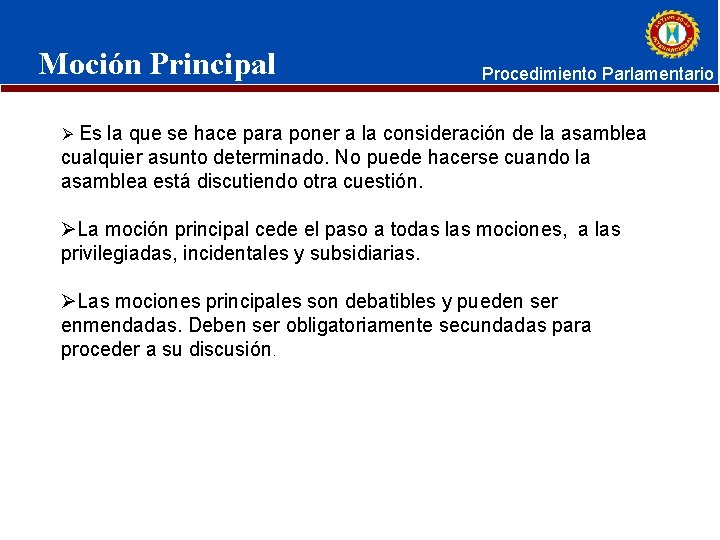 Moción Principal

Procedimiento Parlamentario

➢ Es la que se hace para poner a la consideración de la asamblea cualquier asunto determinado. No puede hacerse cuando la asamblea está discutiendo otra cuestión.

➢La moción principal cede el paso a todas las mociones, a las privilegiadas, incidentales y subsidiarias.

➢Las mociones principales son debatibles y pueden ser enmendadas. Deben ser obligatoriamente secundadas para proceder a su discusión.